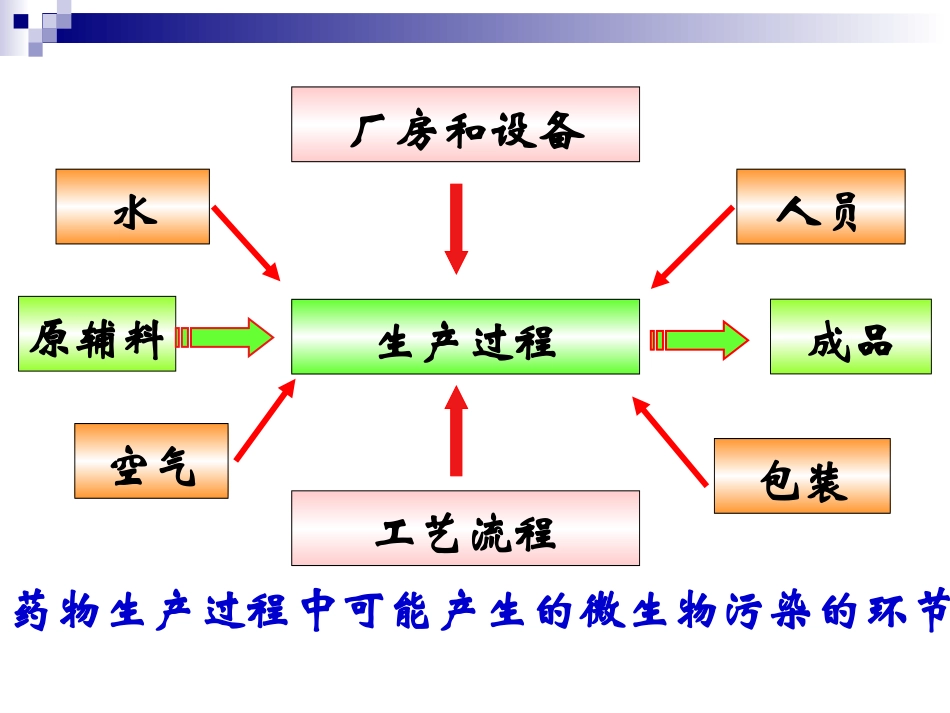 厂房和设备

水

人员

原辅料

生产过程

成品

空气

包装

工艺流程

药物生产过程中可能产生的微生物污染的环节